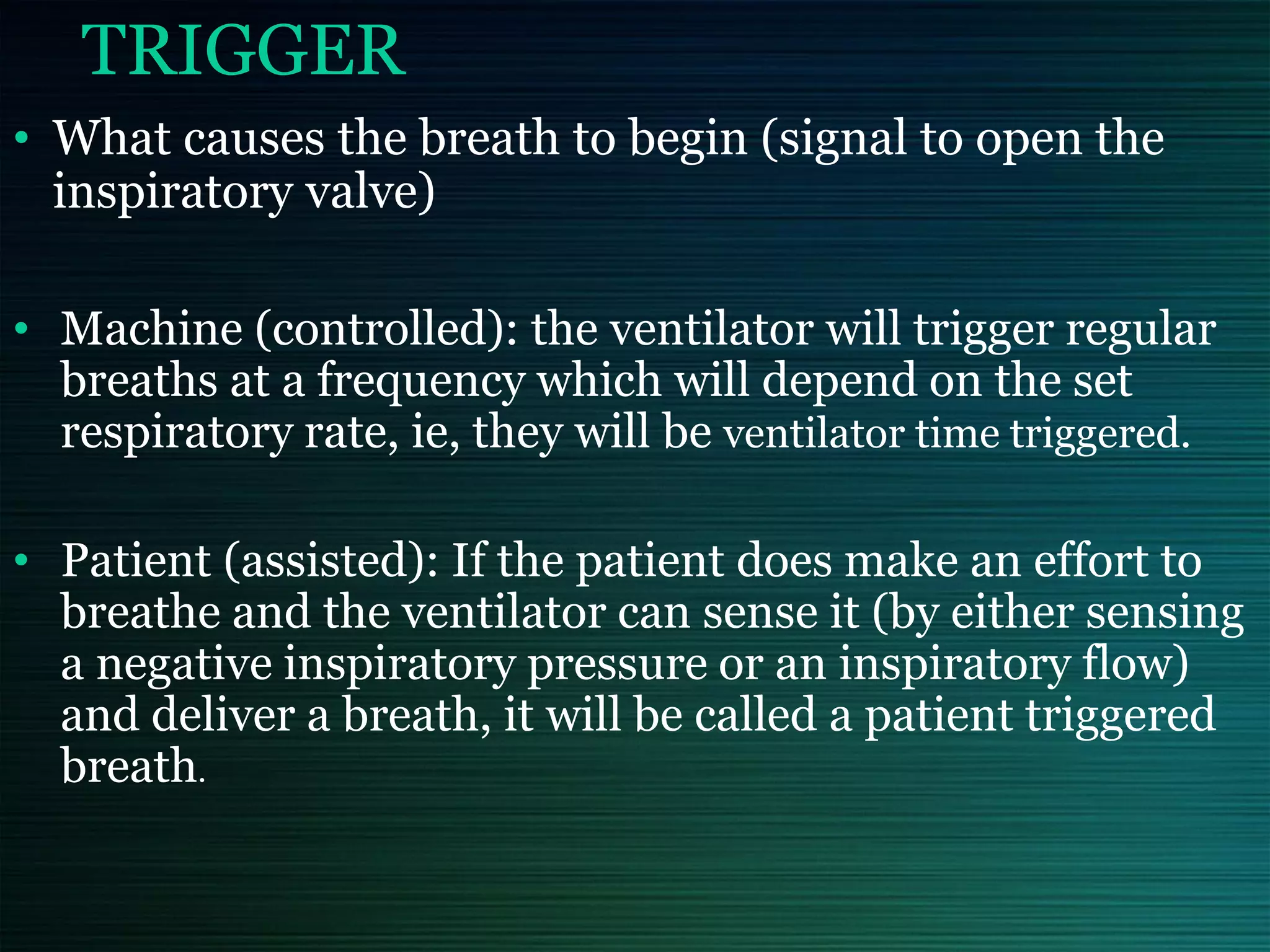 TRIGGER

• What causes the breath to begin (signal to open the inspiratory valve)

• Machine (controlled): the ventilator will trigger regular breaths at a frequency which will depend on the set respiratory rate, ie, they will be ventilator time triggered.

• Patient (assisted): If the patient does make an effort to breathe and the ventilator can sense it (by either sensing a negative inspiratory pressure or an inspiratory flow) and deliver a breath, it will be called a patient triggered breath.